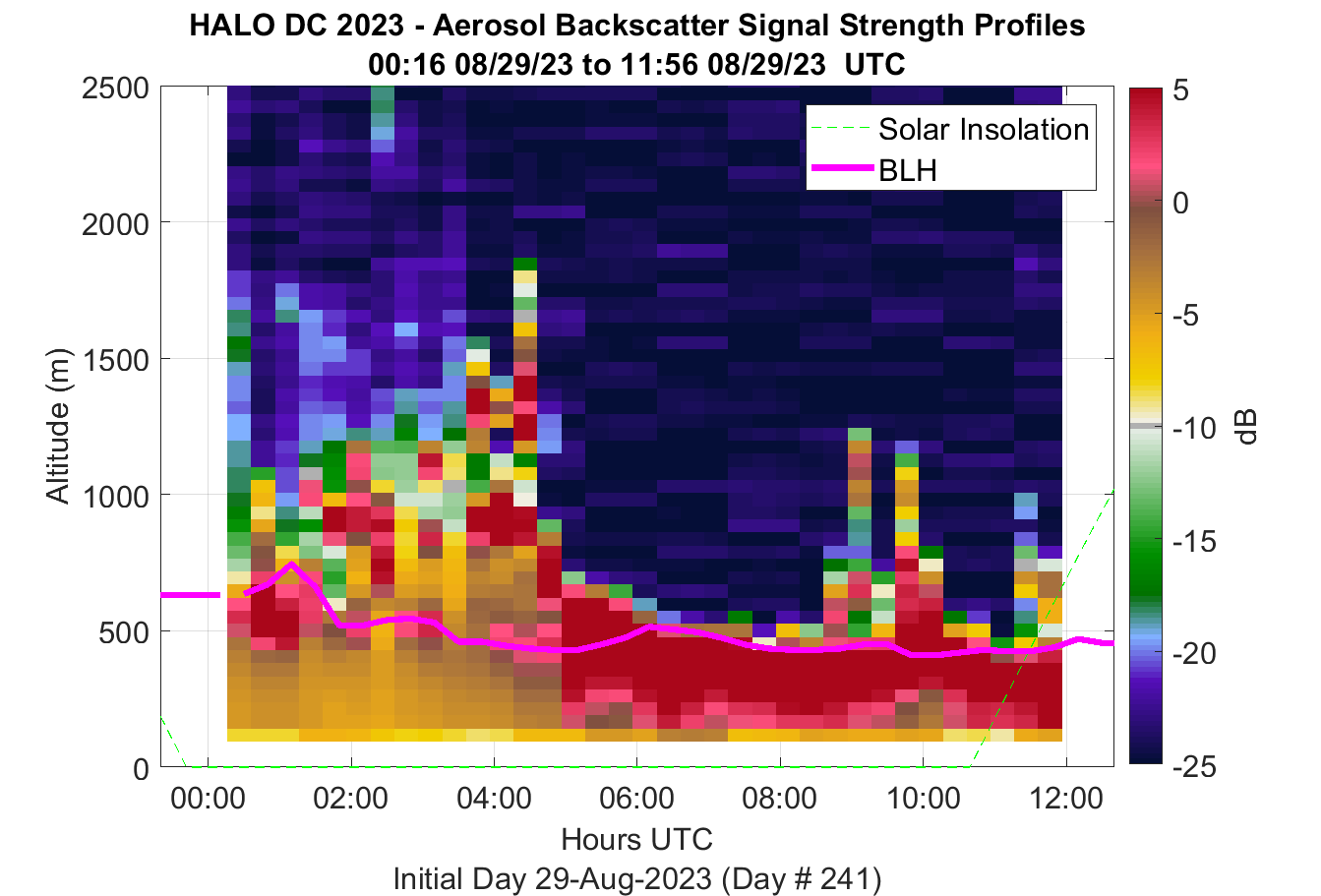 HALO DC 2023 - Aerosol Backscatter Signal Strength Profiles
00:16 08/29/23 to 11:56 08/29/23 UTC

Solar Insolation
BLH

Altitude (m)
2500
2000
1500
1000
500
0

00:00 02:00 04:00 06:00 08:00 10:00 12:00
Hours UTC
Initial Day 29-Aug-2023 (Day # 241)

5
0
-5
-10
-15
-20
-25
dB